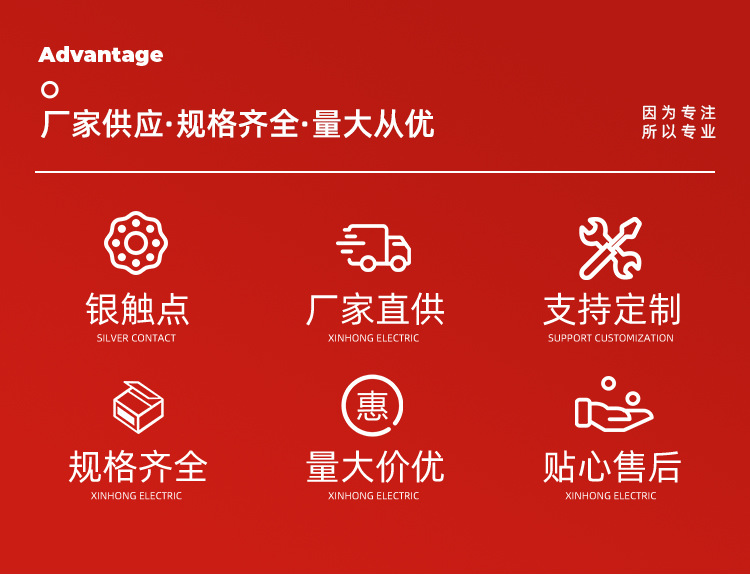 Advantage

厂家供应·规格齐全·量大从优

因为专注
所以专业

银触点
SILVER CONTACT

厂家直供
XINHONG ELECTRIC

支持定制
SUPPORT CUSTOMIZATION

规格齐全
XINHONG ELECTRIC

惠

量大价优
XINHONG ELECTRIC

贴心售后
XINHONG ELECTRIC